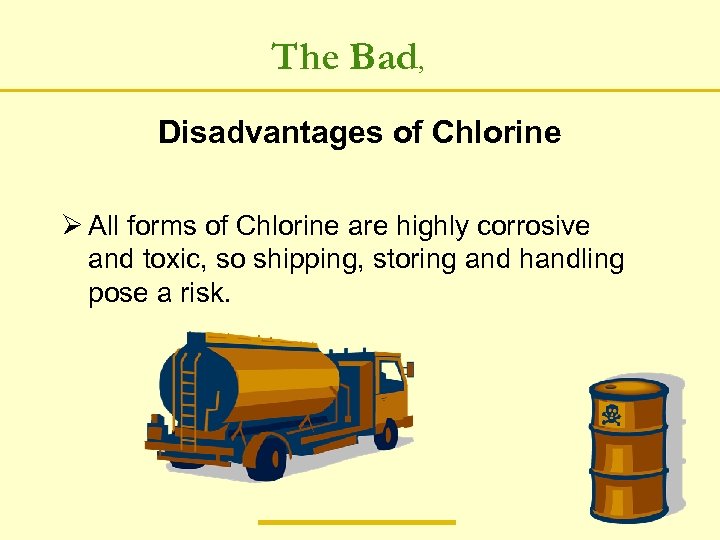 The Bad,

Disadvantages of Chlorine

➢ All forms of Chlorine are highly corrosive and toxic, so shipping, storing and handling pose a risk.